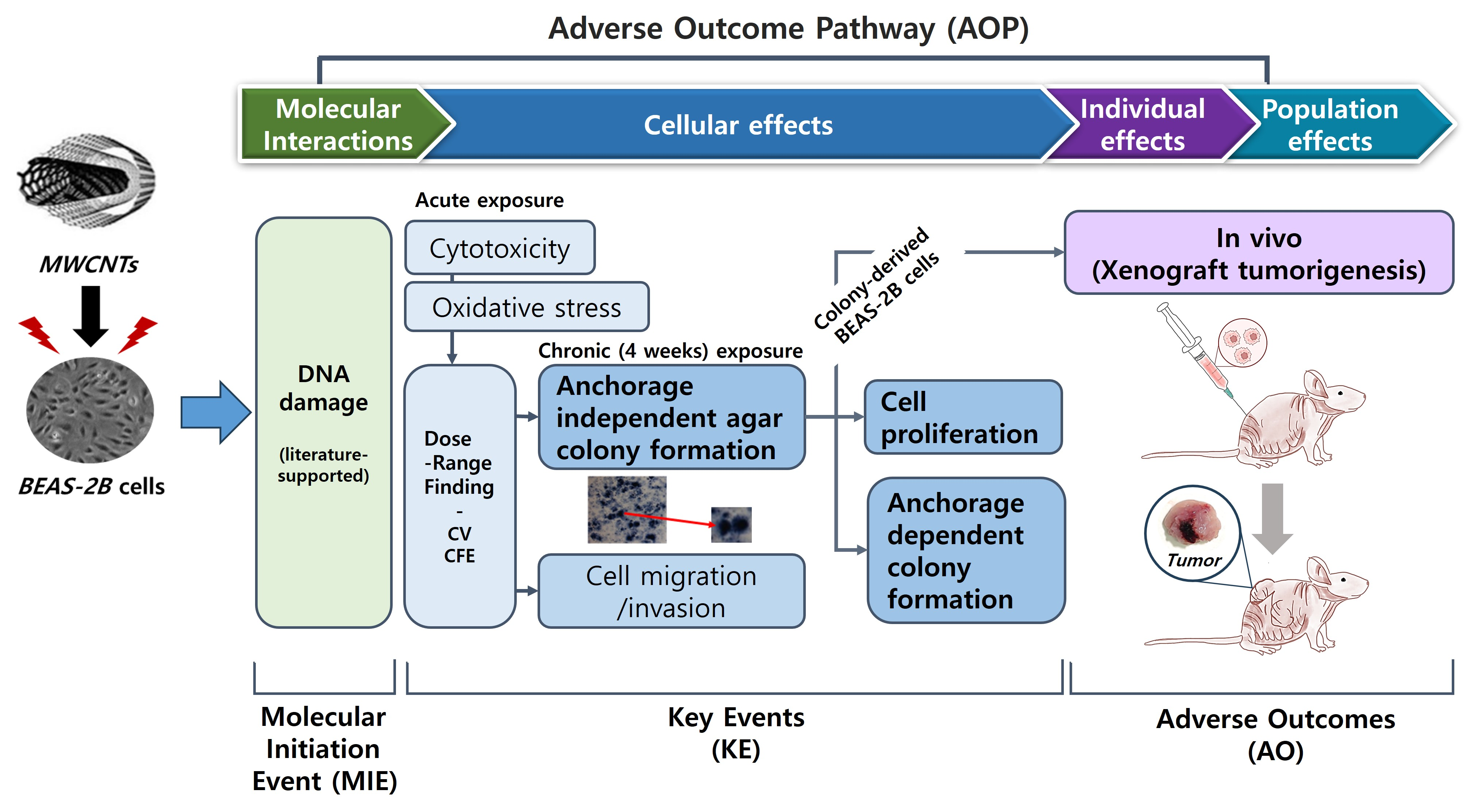 Adverse Outcome Pathway (AOP)

Molecular Interactions

Cellular effects

Individual effects

Population effects

MWCNTs

BEAS-2B cells

DNA damage

(literature-supported)

Acute exposure

Cytotoxicity

Oxidative stress

Dose -Range Finding - CV CFE

Chronic (4 weeks) exposure

Anchorage independent agar colony formation

Cell migration /invasion

Colony-derived BEAS-2B cells

Cell proliferation

Anchorage dependent colony formation

In vivo (Xenograft tumorigenesis)

Tumor

Molecular Initiation Event (MIE)

Key Events (KE)

Adverse Outcomes (AO)